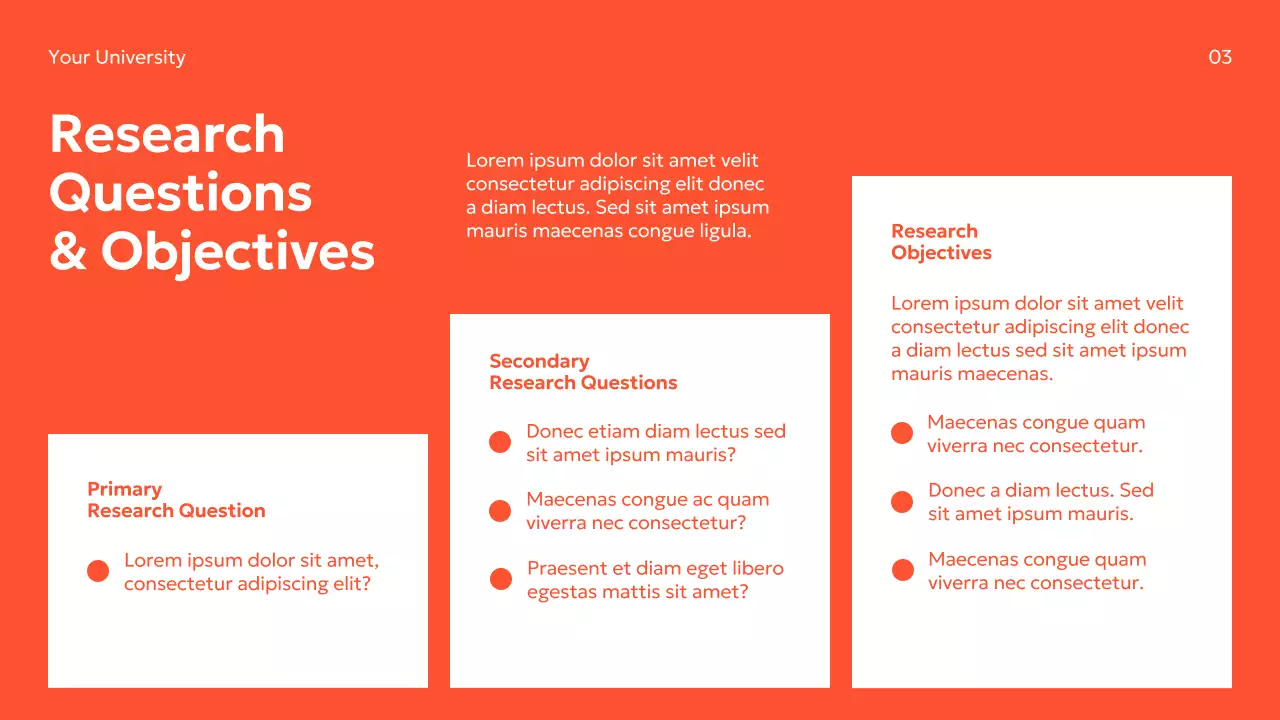 Your University

03

Research Questions & Objectives

Lorem ipsum dolor sit amet velit consectetur adipiscing elit donec a diam lectus. Sed sit amet ipsum mauris maecenas congue ligula.

Primary Research Question

Lorem ipsum dolor sit amet, consectetur adipiscing elit?

Secondary Research Questions

Donec etiam diam lectus sed sit amet ipsum mauris?

Maecenas congue ac quam viverra nec consectetur?

Praesent et diam eget libero egestas mattis sit amet?

Research Objectives

Lorem ipsum dolor sit amet velit consectetur adipiscing elit donec a diam lectus sed sit amet ipsum mauris maecenas.

Maecenas congue quam viverra nec consectetur.

Donec a diam lectus. Sed sit amet ipsum mauris.

Maecenas congue quam viverra nec consectetur.